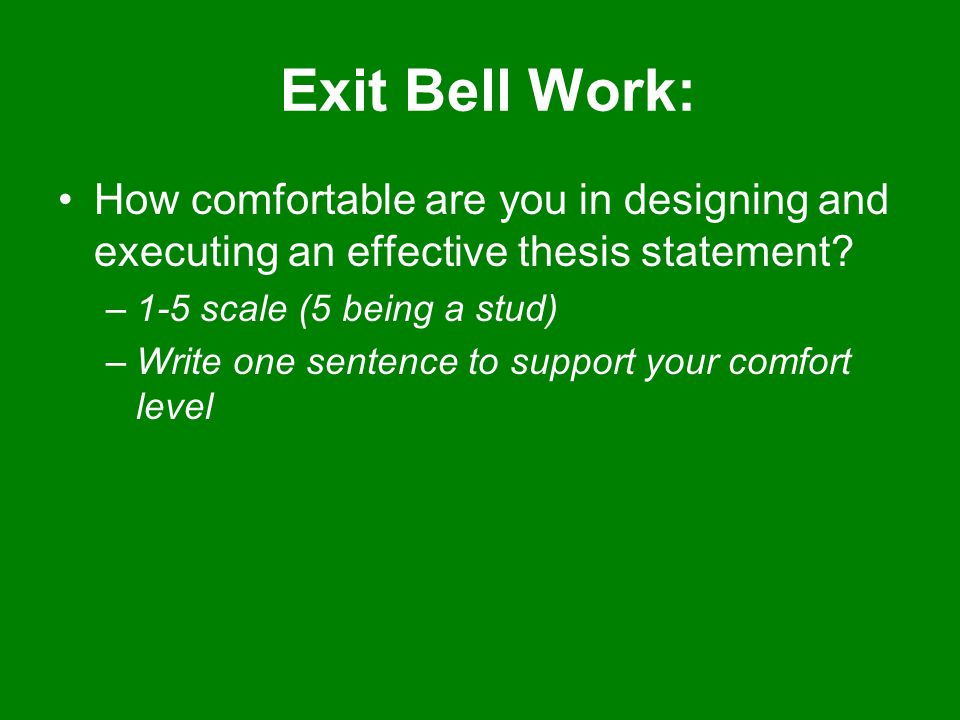 Exit Bell Work:

• How comfortable are you in designing and executing an effective thesis statement?
– 1-5 scale (5 being a stud)
– Write one sentence to support your comfort level